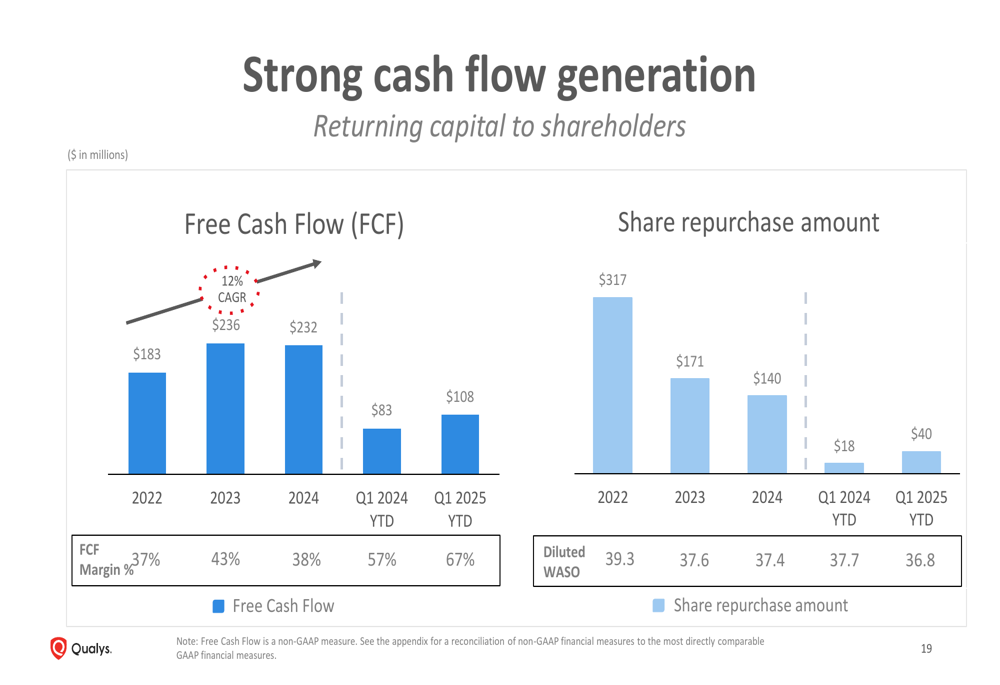 Strong cash flow generation

Returning capital to shareholders

($ in millions)

Free Cash Flow (FCF)

12% CAGR

$183
$236
$232
$83
$108

2022
2023
2024
Q1 2024 YTD
Q1 2025 YTD

| FCF Margin % | 37% | 43% | 38% | 57% | 67% |
|---|---|---|---|---|---|

Free Cash Flow

Share repurchase amount

$317
$171
$140
$18
$40

2022
2023
2024
Q1 2024 YTD
Q1 2025 YTD

| Diluted WASO | 39.3 | 37.6 | 37.4 | 37.7 | 36.8 |
|---|---|---|---|---|---|

Share repurchase amount

Qualys.

Note: Free Cash Flow is a non-GAAP measure. See the appendix for a reconciliation of non-GAAP financial measures to the most directly comparable GAAP financial measures.

19